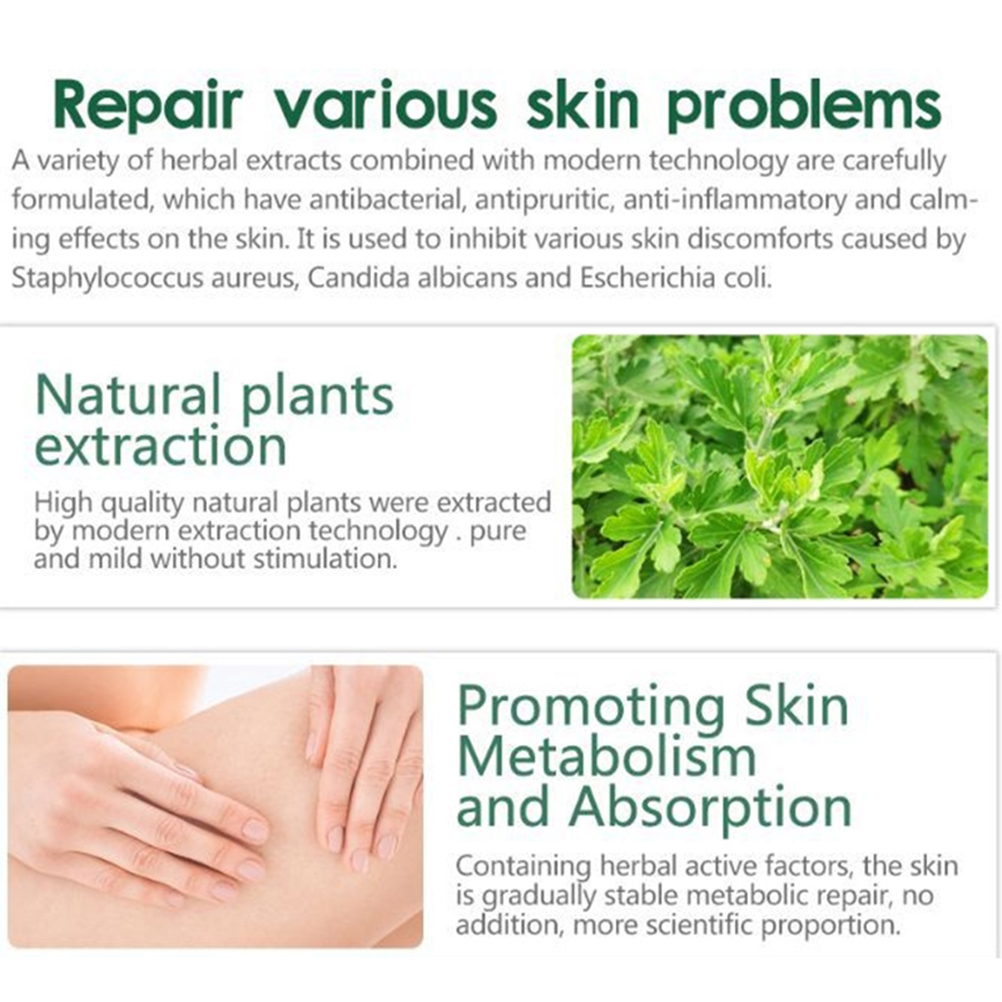 Repair various skin problems

A variety of herbal extracts combined with modern technology are carefully formulated, which have antibacterial, antipruritic, anti-inflammatory and calming effects on the skin. It is used to inhibit various skin discomforts caused by Staphylococcus aureus, Candida albicans and Escherichia coli.

Natural plants extraction

High quality natural plants were extracted by modern extraction technology . pure and mild without stimulation.

Promoting Skin Metabolism and Absorption

Containing herbal active factors, the skin is gradually stable metabolic repair, no addition, more scientific proportion.